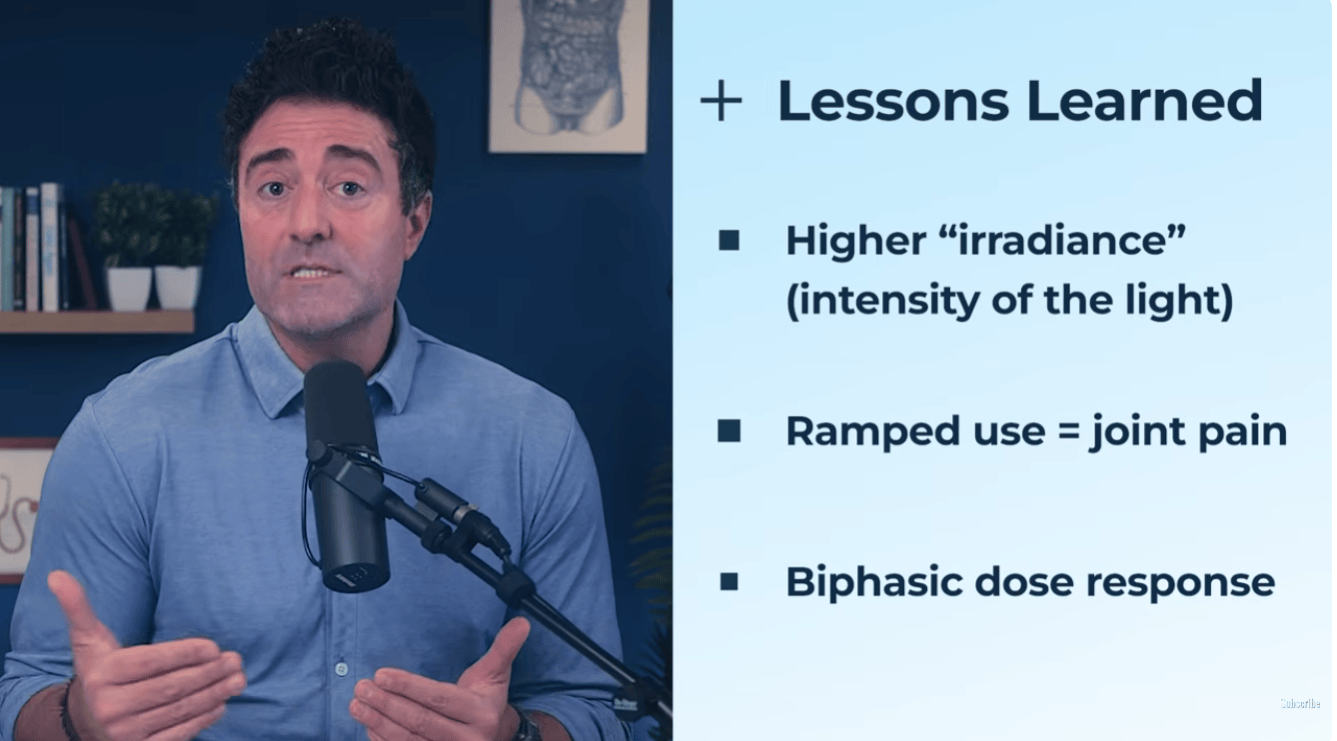 + Lessons Learned

▪ Higher “irradiance” (intensity of the light)

▪ Ramped use = joint pain

▪ Biphasic dose response

Subscribe